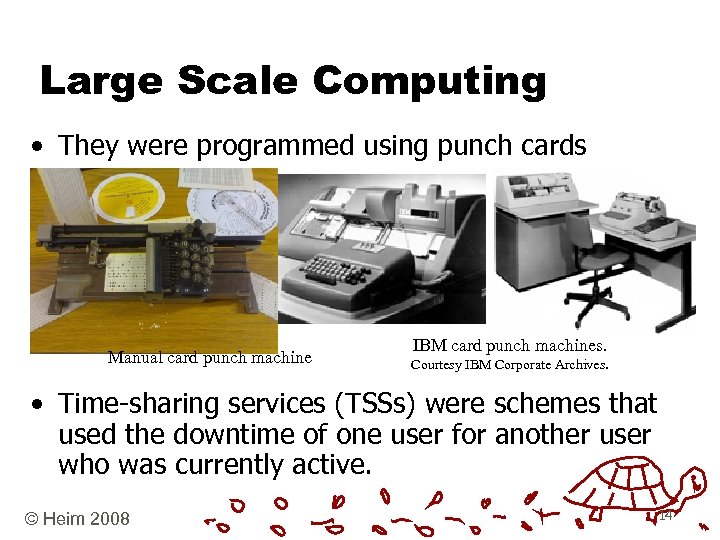 Large Scale Computing

• They were programmed using punch cards

Manual card punch machine

IBM card punch machines.
Courtesy IBM Corporate Archives.

• Time-sharing services (TSSs) were schemes that used the downtime of one user for another user who was currently active.

© Heim 2008

14